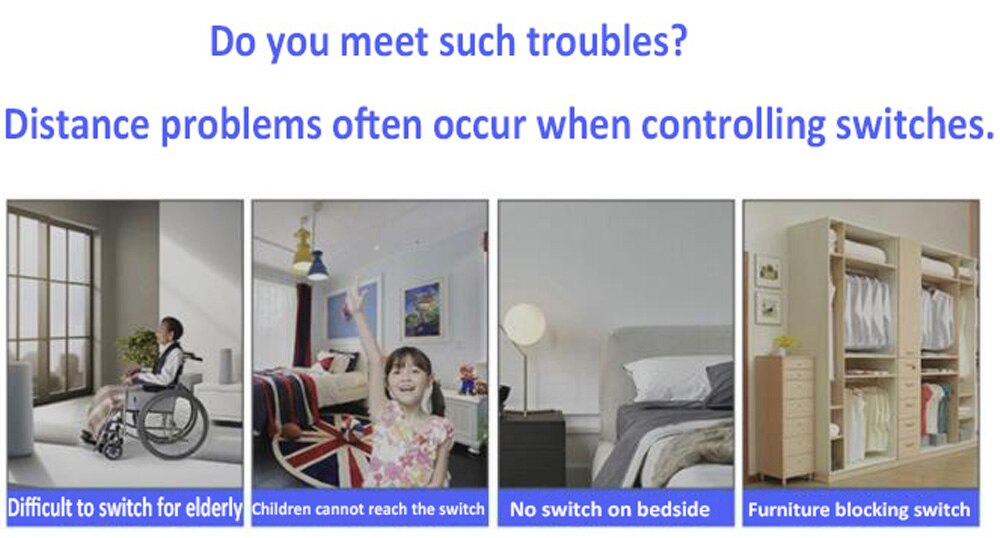 Do you meet such troubles?

Distance problems often occur when controlling switches.

Difficult to switch for elderly

Children cannot reach the switch

No switch on bedside

Furniture blocking switch